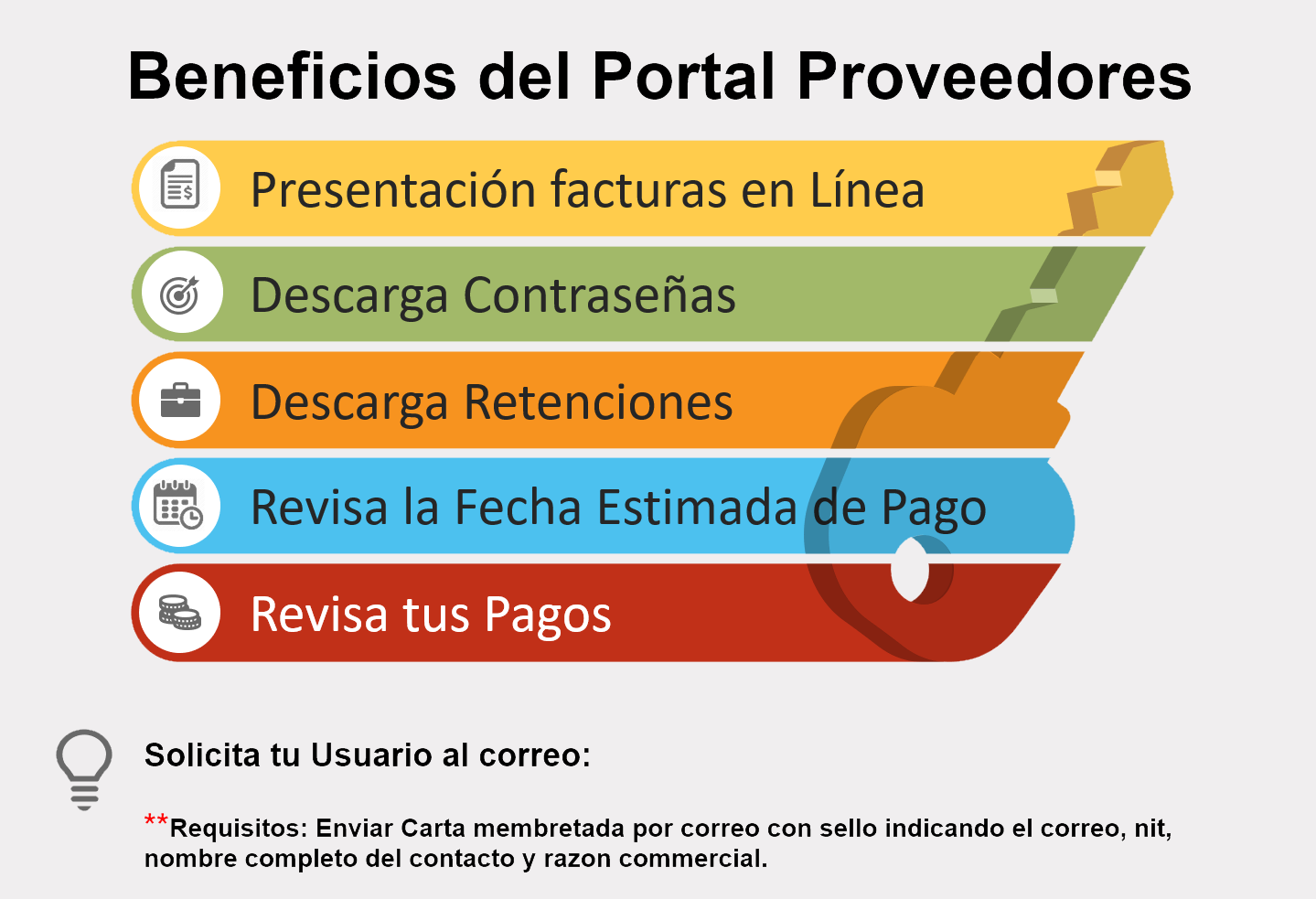 Beneficios del Portal Proveedores

Presentación facturas en Línea

Descarga Contraseñas

Descarga Retenciones

Revisa la Fecha Estimada de Pago

Revisa tus Pagos

Solicita tu Usuario al correo:

**Requisitos: Enviar Carta membretada por correo con sello indicando el correo, nit, nombre completo del contacto y razon commercial.